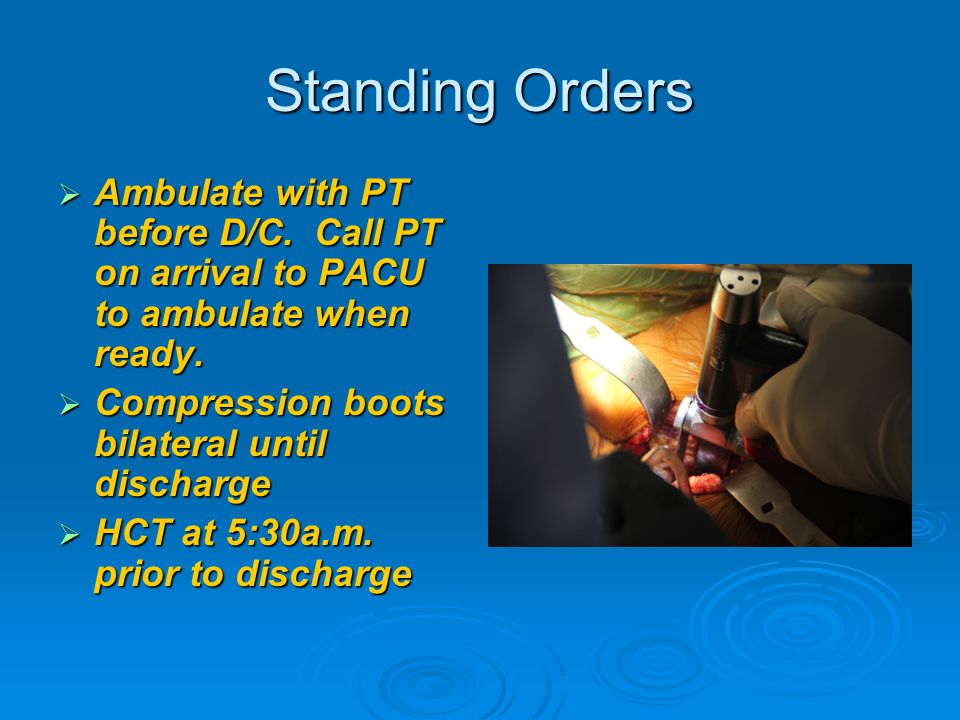 Standing Orders

➢ Ambulate with PT before D/C. Call PT on arrival to PACU to ambulate when ready.
➢ Compression boots bilateral until discharge
➢ HCT at 5:30a.m. prior to discharge